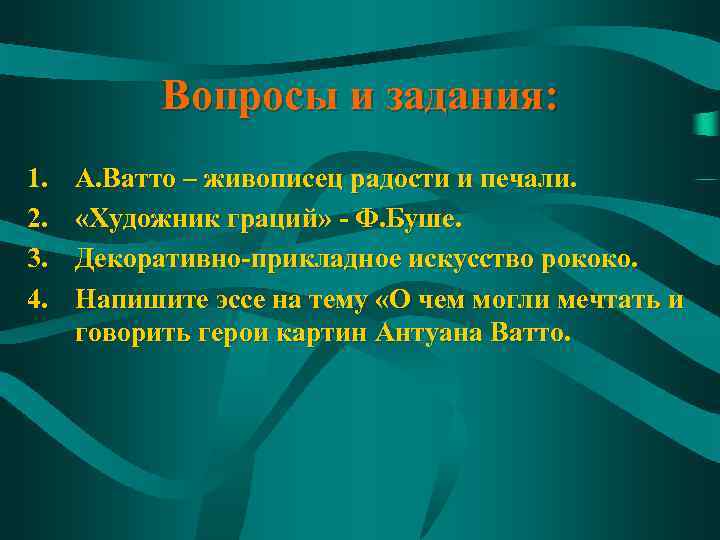 Вопросы и задания:

1. А.Ватто – живописец радости и печали.
2. «Художник граций» - Ф.Буше.
3. Декоративно-прикладное искусство рококо.
4. Напишите эссе на тему «О чем могли мечтать и говорить герои картин Антуана Ватто.